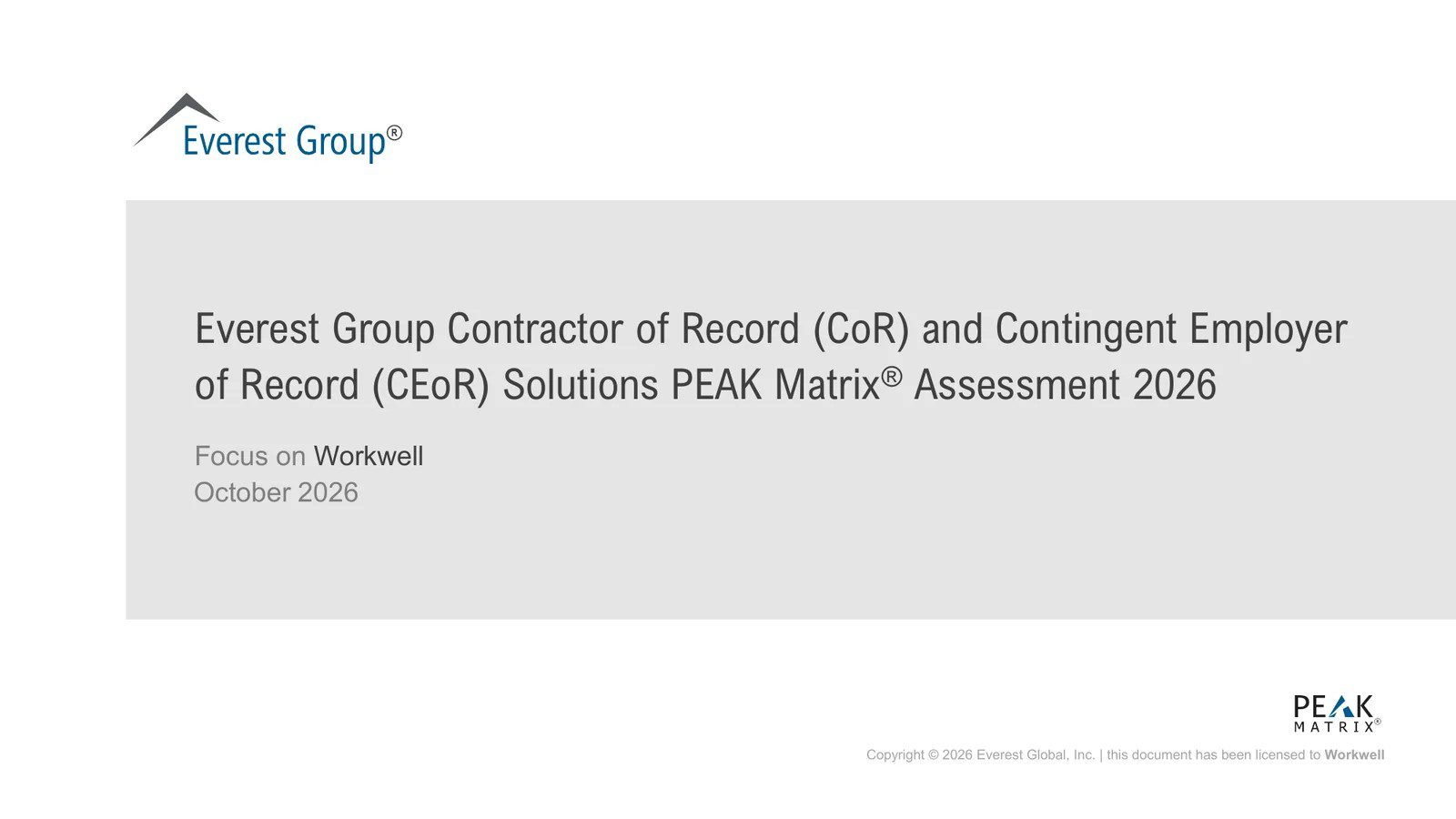 Everest Group®

Everest Group Contractor of Record (CoR) and Contingent Employer of Record (CEoR) Solutions PEAK Matrix® Assessment 2026

Focus on Workwell
October 2026

PEAK
MATRIX®

Copyright © 2026 Everest Global, Inc. | this document has been licensed to Workwell